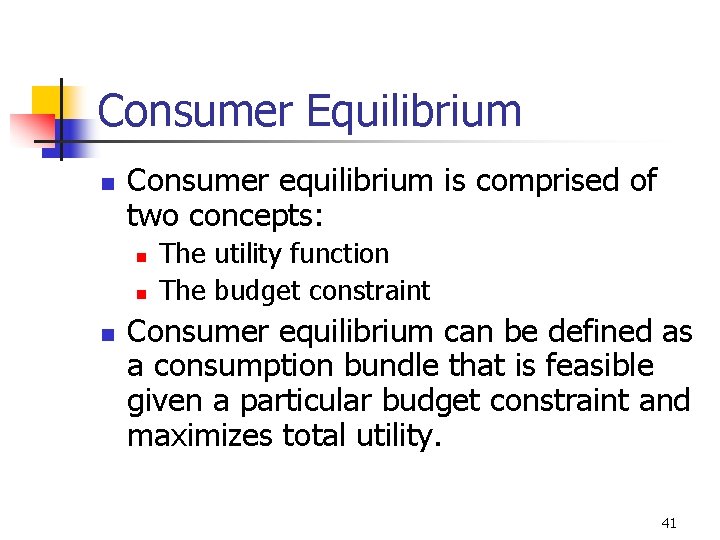 Consumer Equilibrium

- Consumer equilibrium is comprised of two concepts:
  - The utility function
  - The budget constraint
- Consumer equilibrium can be defined as a consumption bundle that is feasible given a particular budget constraint and maximizes total utility.

41